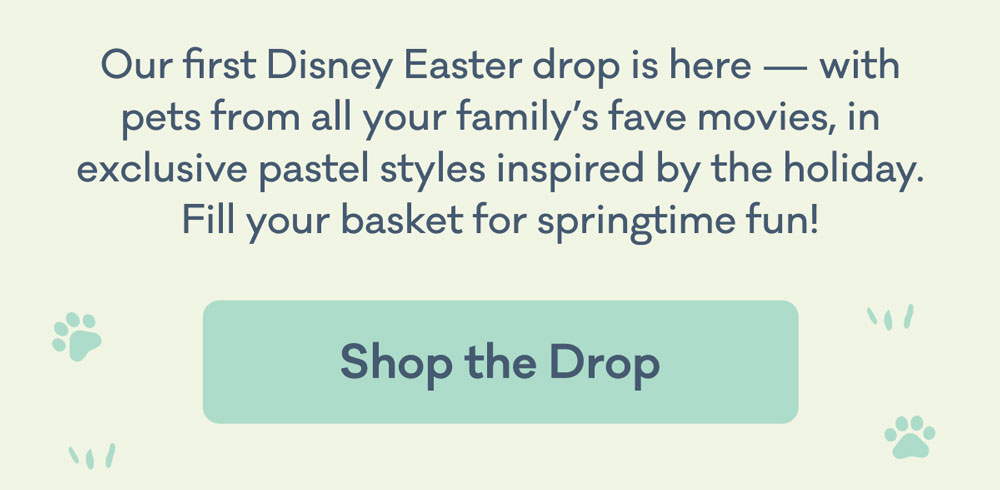 Our first Disney Easter drop is here — with pets from all your family's fave movies, in exclusive pastel styles inspired by the holiday. Fill your basket for springtime fun!

Shop the Drop